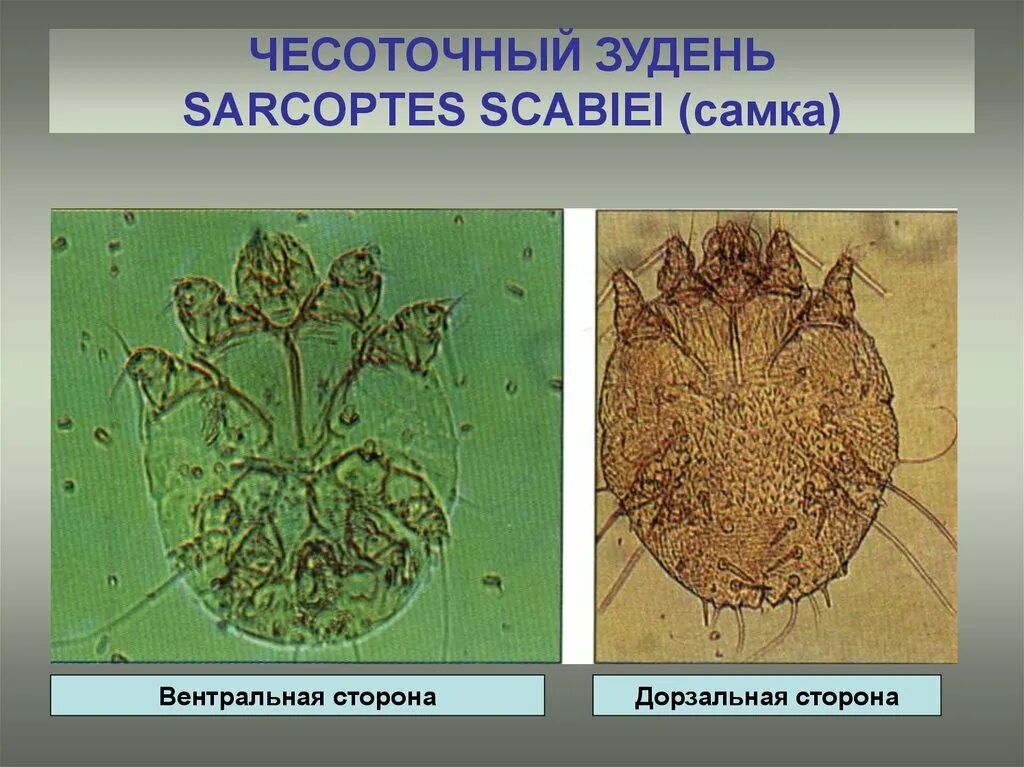 ЧЕСОТОЧНЫЙ ЗУДЕНЬ
SARCOPTES SCABIEI (самка)

Вентральная сторона

Дорзальная сторона